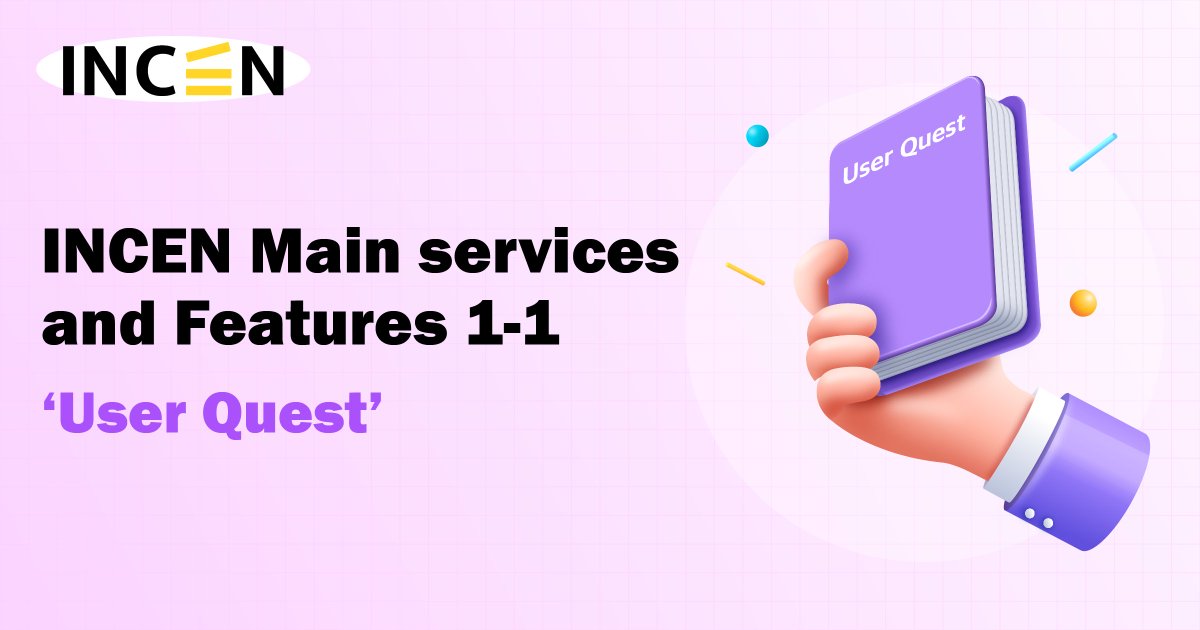 INCEN

INCEN Main services and Features 1-1

‘User Quest’

User Quest